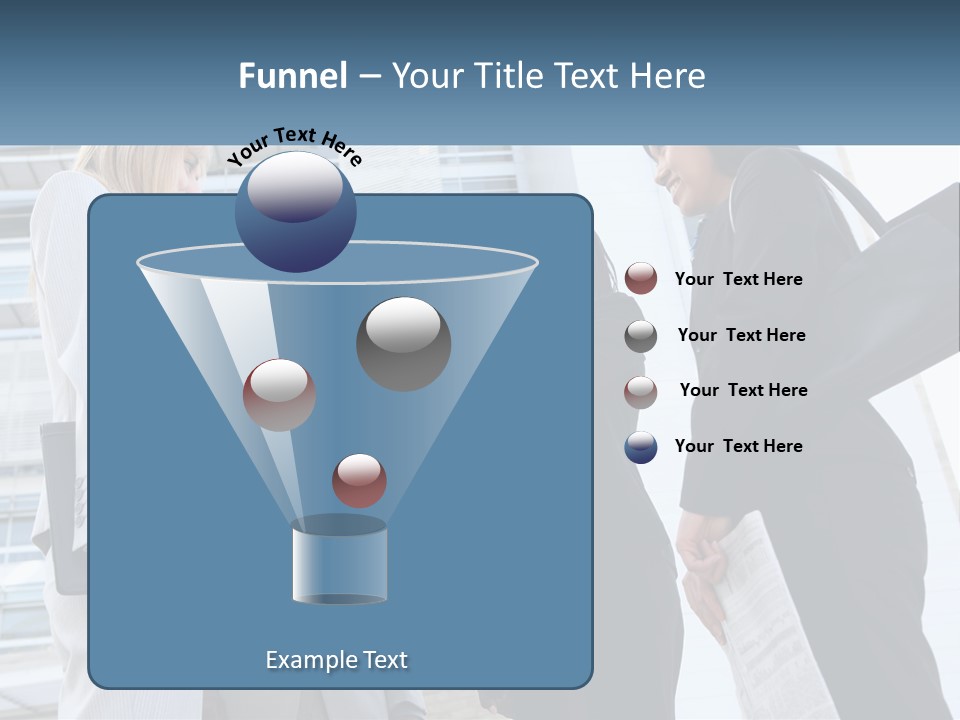 Funnel – Your Title Text Here

Your Text Here

Example Text

Your Text Here

Your Text Here

Your Text Here

Your Text Here